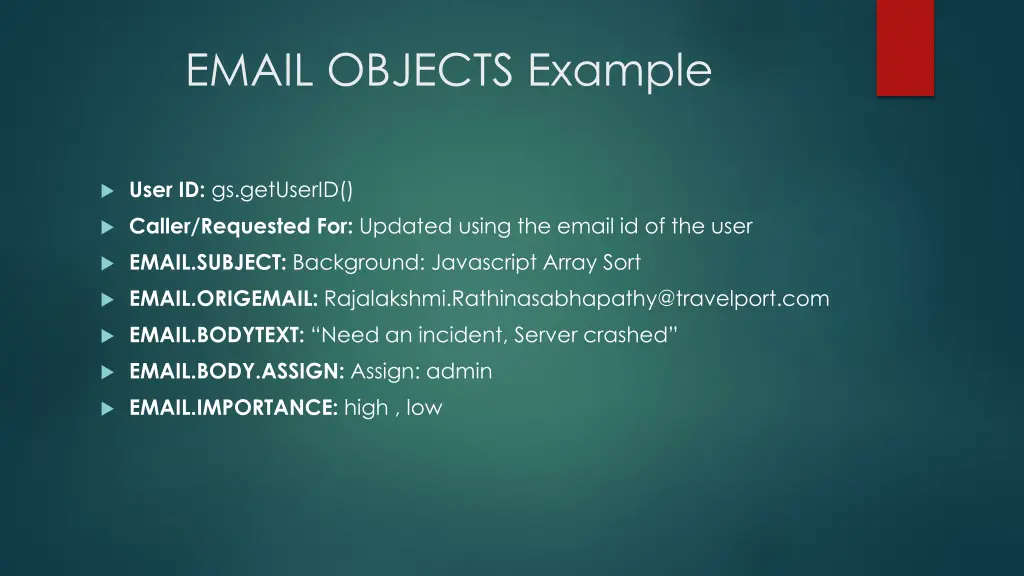 EMAIL OBJECTS Example

User ID: gs.getUserID()
Caller/Requested For: Updated using the email id of the user
EMAIL.SUBJECT: Background: Javascript Array Sort
EMAIL.ORIGEMAIL: Rajalakshmi.Rathinasabhapathy@travelport.com
EMAIL.BODYTEXT: “Need an incident, Server crashed”
EMAIL.BODY.ASSIGN: Assign: admin
EMAIL.IMPORTANCE: high , low